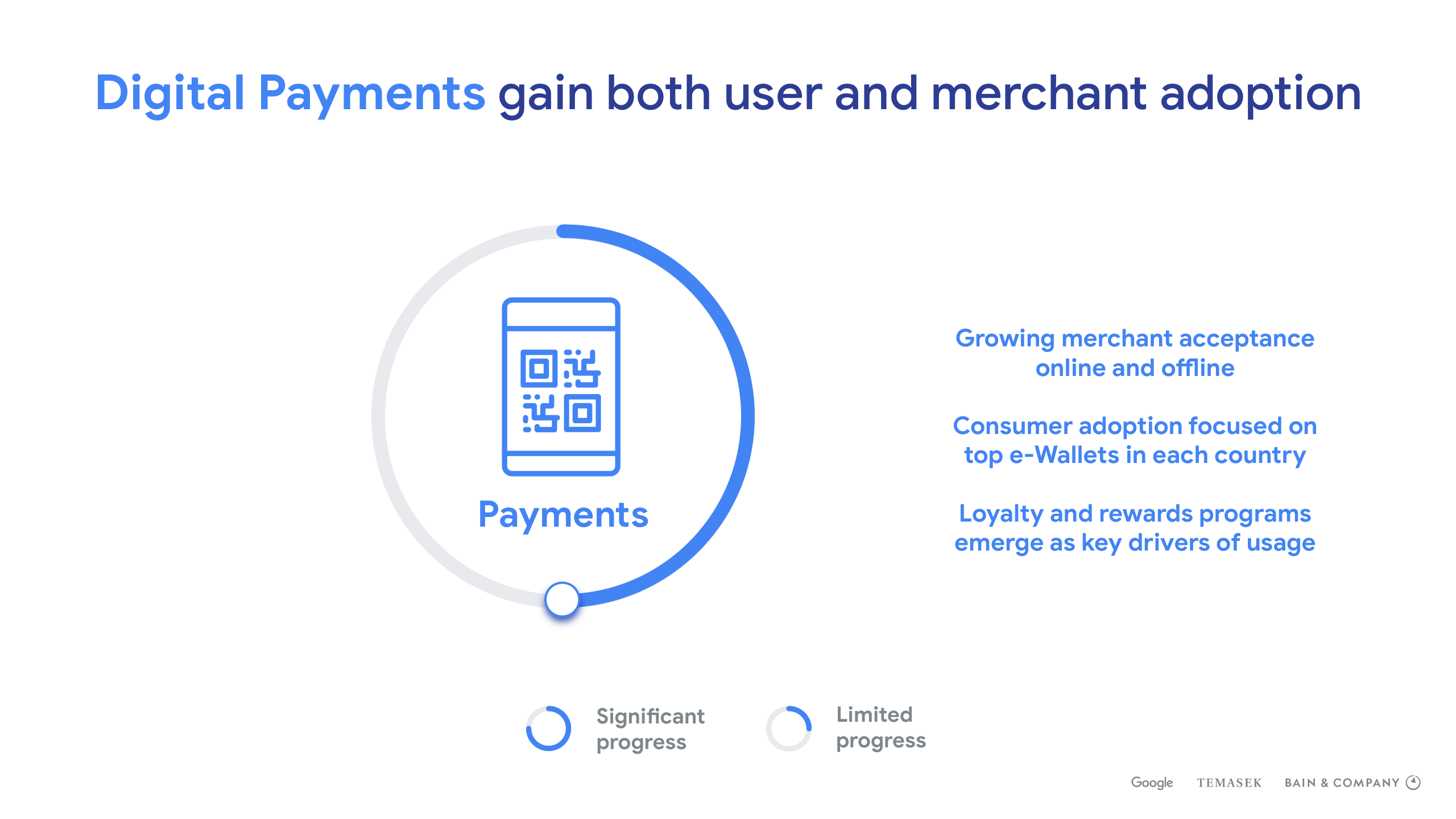 Digital Payments gain both user and merchant adoption

Payments

Growing merchant acceptance online and offline

Consumer adoption focused on top e-Wallets in each country

Loyalty and rewards programs emerge as key drivers of usage

Significant progress

Limited progress

Google TEMASEK BAIN & COMPANY